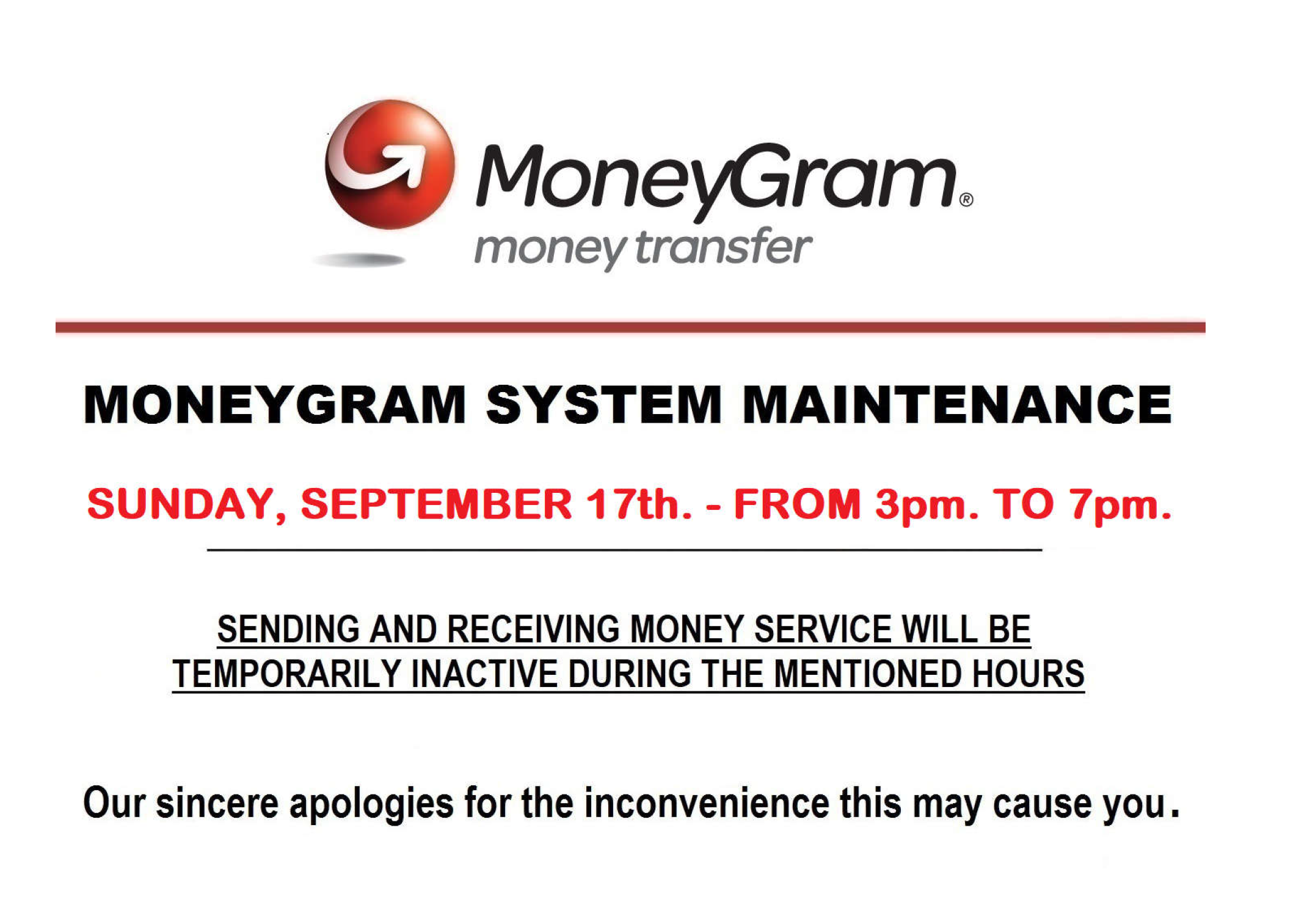 MoneyGram®
money transfer

MONEYGRAM SYSTEM MAINTENANCE

SUNDAY, SEPTEMBER 17th. - FROM 3pm. TO 7pm.

SENDING AND RECEIVING MONEY SERVICE WILL BE TEMPORARILY INACTIVE DURING THE MENTIONED HOURS

Our sincere apologies for the inconvenience this may cause you.